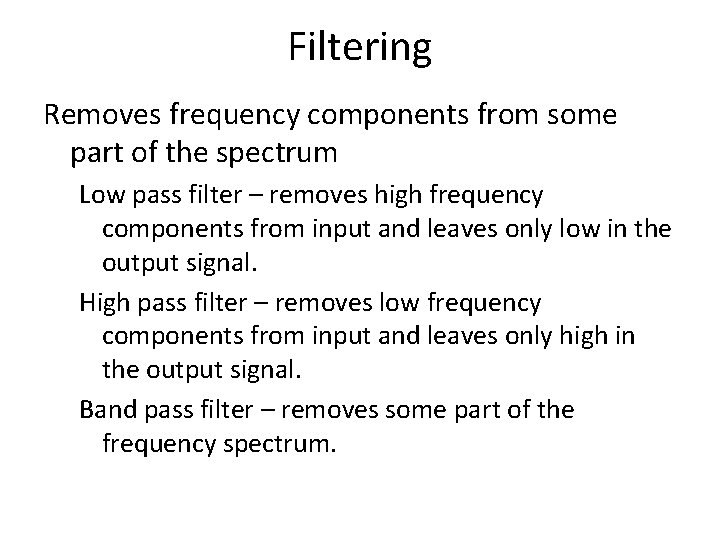 Filtering

Removes frequency components from some part of the spectrum

Low pass filter – removes high frequency components from input and leaves only low in the output signal.

High pass filter – removes low frequency components from input and leaves only high in the output signal.

Band pass filter – removes some part of the frequency spectrum.